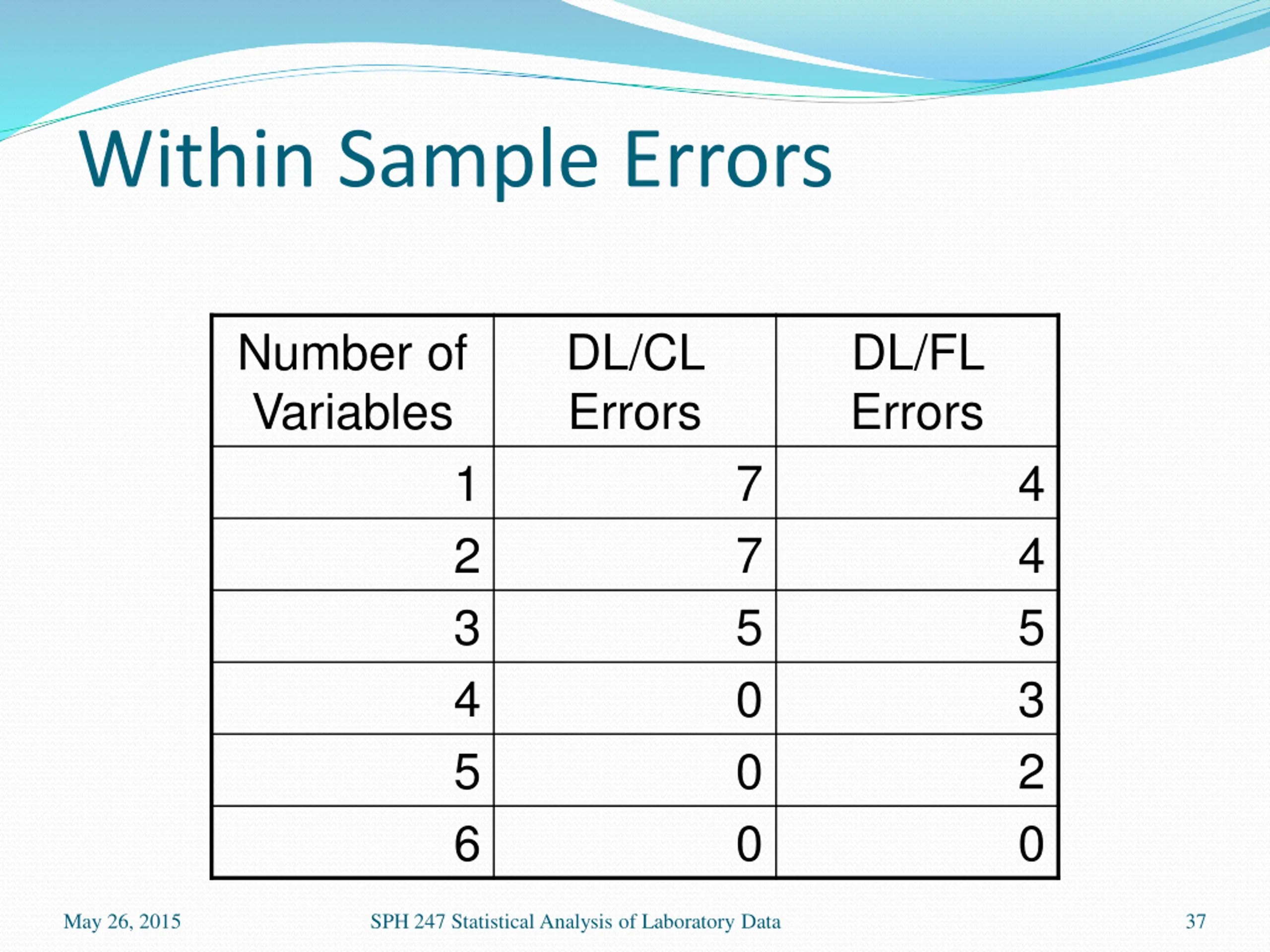 Within Sample Errors

| Number of Variables | DL/CL Errors | DL/FL Errors |
|---|---|---|
| 1 | 7 | 4 |
| 2 | 7 | 4 |
| 3 | 5 | 5 |
| 4 | 0 | 3 |
| 5 | 0 | 2 |
| 6 | 0 | 0 |

May 26, 2015 SPH 247 Statistical Analysis of Laboratory Data 37